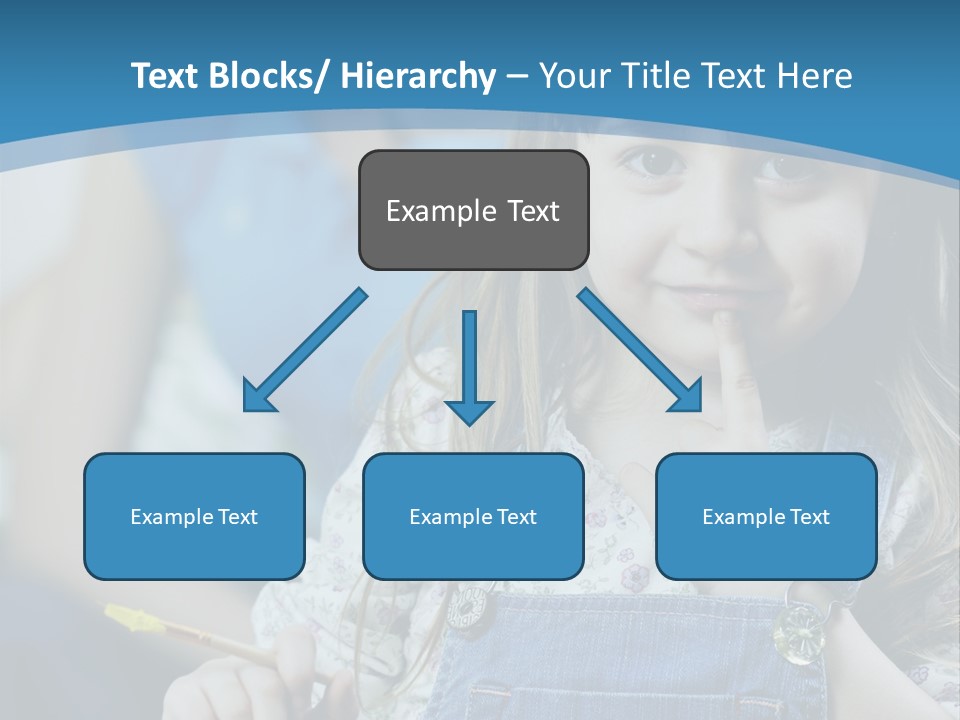 Text Blocks/ Hierarchy – Your Title Text Here

Example Text

Example Text

Example Text

Example Text